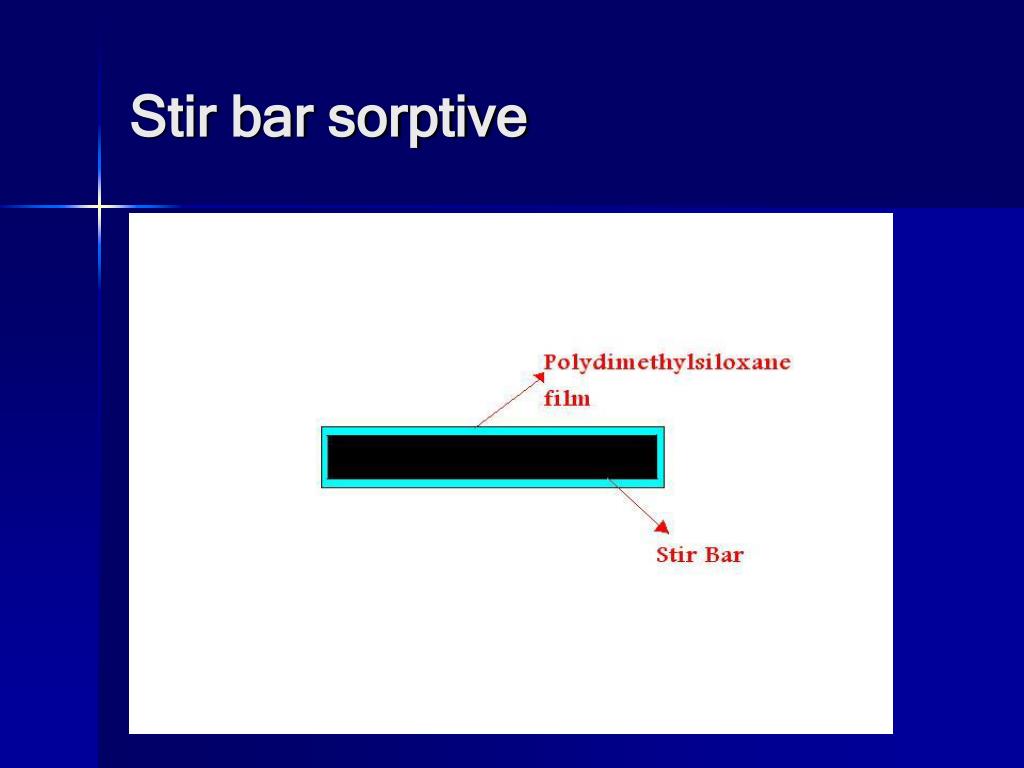 Stir bar sorptive

Polydimethylsiloxane film

Stir Bar